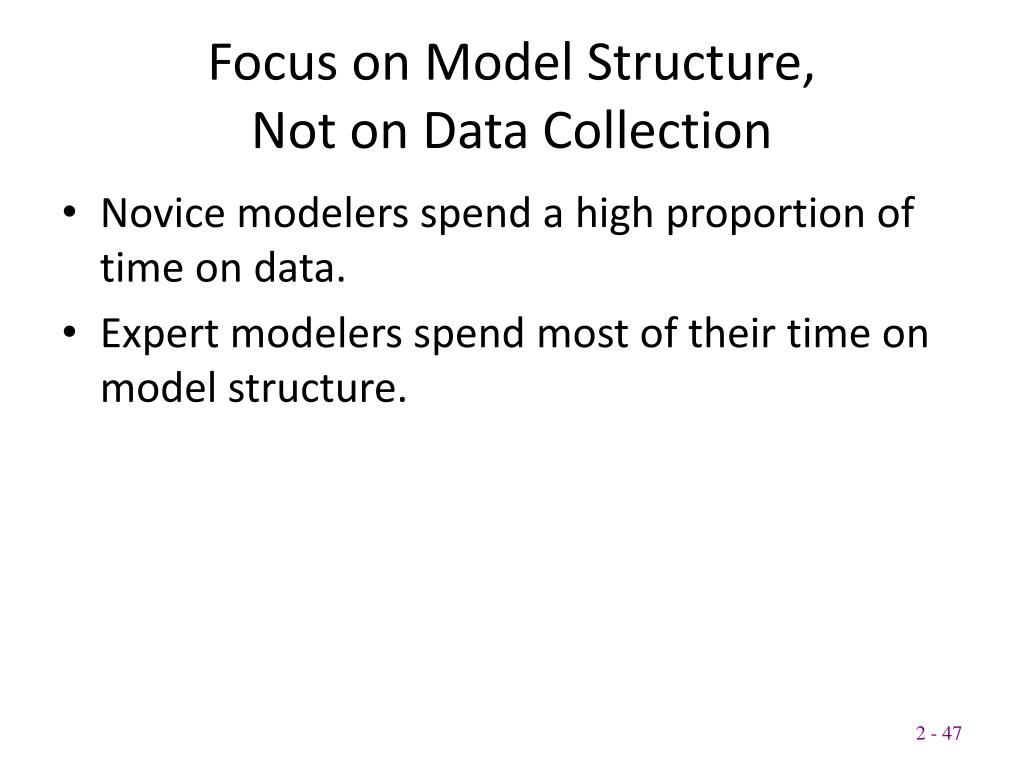 Focus on Model Structure,
Not on Data Collection

• Novice modelers spend a high proportion of time on data.
• Expert modelers spend most of their time on model structure.

2 - 47